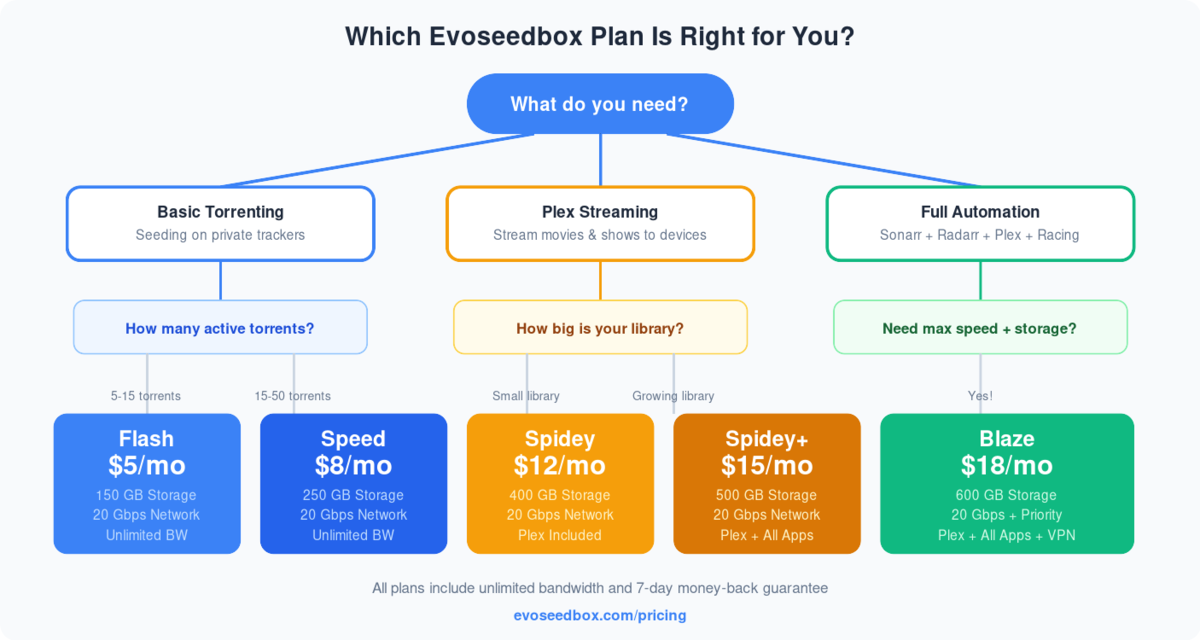 Which Evoseedbox Plan Is Right for You?

What do you need?

Basic Torrenting
Seeding on private trackers

Plex Streaming
Stream movies & shows to devices

Full Automation
Sonarr + Radarr + Plex + Racing

How many active torrents?

How big is your library?

Need max speed + storage?

5-15 torrents

15-50 torrents

Small library

Growing library

Yes!

Flash
$5/mo
150 GB Storage
20 Gbps Network
Unlimited BW

Speed
$8/mo
250 GB Storage
20 Gbps Network
Unlimited BW

Spidey
$12/mo
400 GB Storage
20 Gbps Network
Plex Included

Spidey+
$15/mo
500 GB Storage
20 Gbps Network
Plex + All Apps

Blaze
$18/mo
600 GB Storage
20 Gbps + Priority
Plex + All Apps + VPN

All plans include unlimited bandwidth and 7-day money-back guarantee

evoseedbox.com/pricing